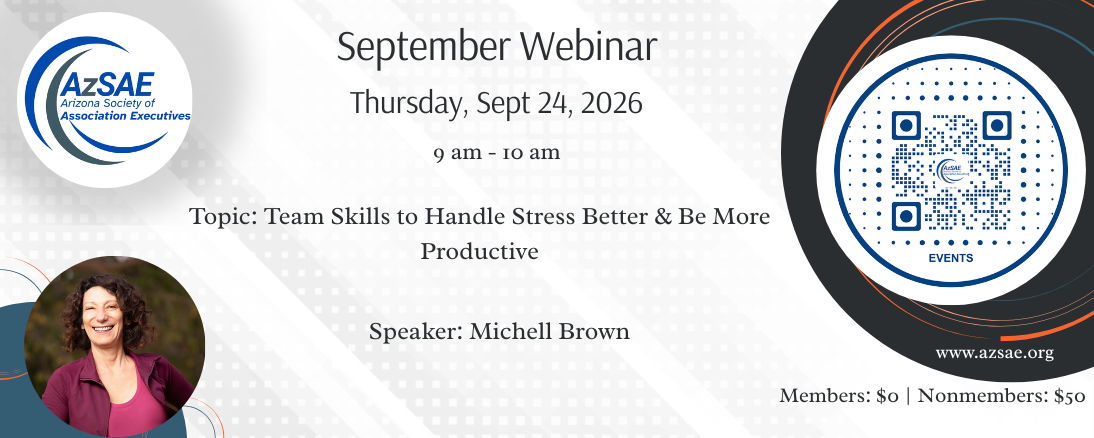 AzSAE
Arizona Society of
Association Executives

September Webinar

Thursday, Sept 24, 2026

9 am - 10 am

Topic: Team Skills to Handle Stress Better & Be More Productive

Speaker: Michell Brown

EVENTS

www.azsae.org

Members: $0 | Nonmembers: $50